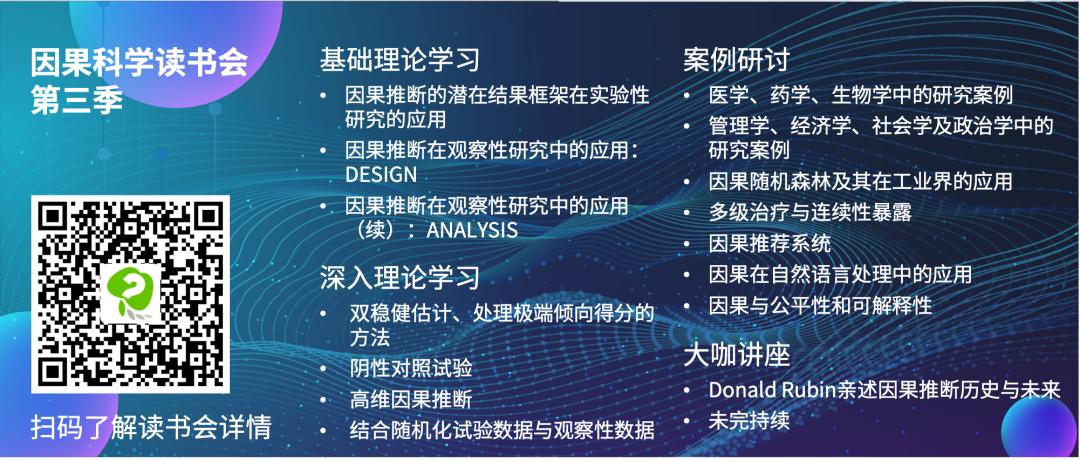 因果科学读书会
第三季

扫码了解读书会详情

基础理论学习
• 因果推断的潜在结果框架在实验性研究的应用
• 因果推断在观察性研究中的应用：DESIGN
• 因果推断在观察性研究中的应用（续）：ANALYSIS

深入理论学习
• 双稳健估计、处理极端倾向得分的方法
• 阴性对照试验
• 高维因果推断
• 结合随机化试验数据与观察性数据

案例研讨
• 医学、药学、生物学中的研究案例
• 管理学、经济学、社会学及政治学中的研究案例
• 因果随机森林及其在工业界的应用
• 多级治疗与连续性暴露
• 因果推荐系统
• 因果在自然语言处理中的应用
• 因果与公平性和可解释性

大咖讲座
• Donald Rubin亲述因果推断历史与未来
• 未完持续